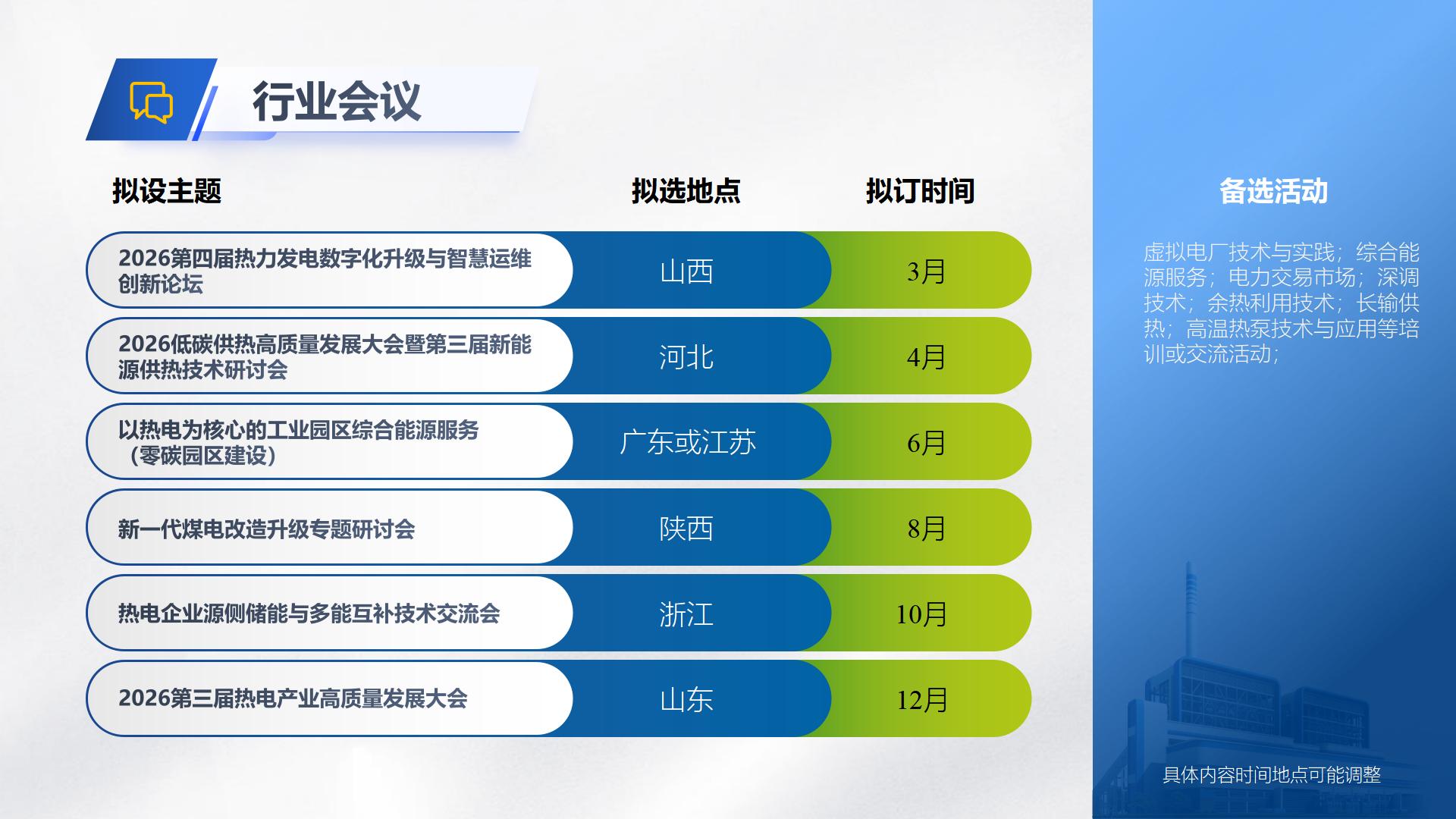 行业会议

| 拟设主题 | 拟选地点 | 拟订时间 |
|---|---|---|
| 2026第四届热力发电数字化升级与智慧运维创新论坛 | 山西 | 3月 |
| 2026低碳供热高质量发展大会暨第三届新能源供热技术研讨会 | 河北 | 4月 |
| 以热电为核心的工业园区综合能源服务（零碳园区建设） | 广东或江苏 | 6月 |
| 新一代煤电改造升级专题研讨会 | 陕西 | 8月 |
| 热电企业源侧储能与多能互补技术交流会 | 浙江 | 10月 |
| 2026第三届热电产业高质量发展大会 | 山东 | 12月 |

备选活动

虚拟电厂技术与实践；综合能源服务；电力交易市场；深调技术；余热利用技术；长输供热；高温热泵技术与应用等培训或交流活动；

具体内容时间地点可能调整